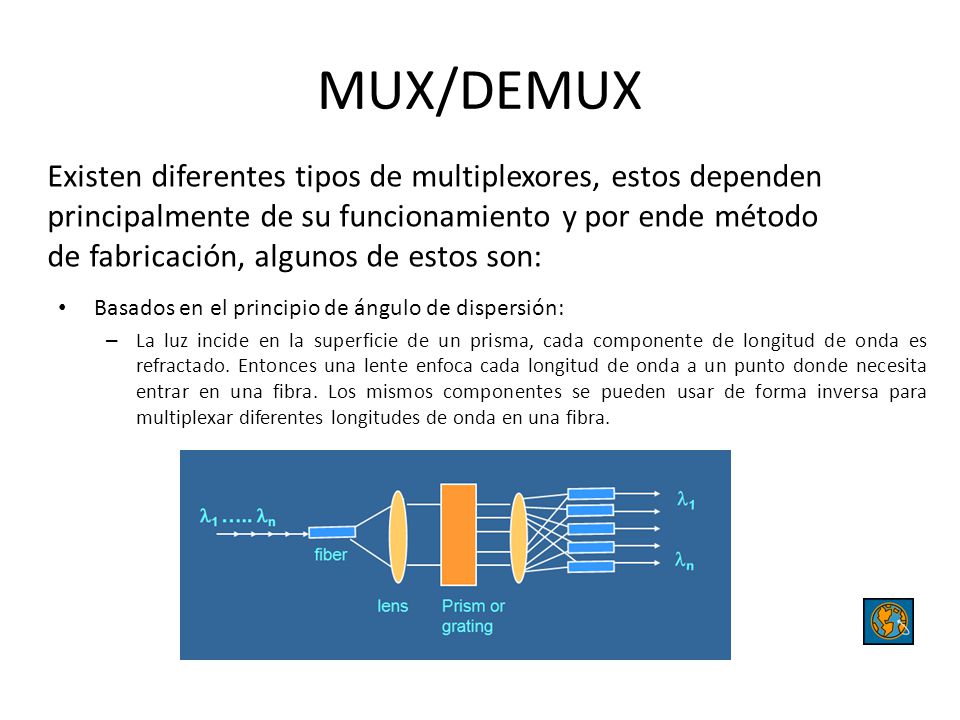 MUX/DEMUX

Existen diferentes tipos de multiplexores, estos dependen principalmente de su funcionamiento y por ende método de fabricación, algunos de estos son:

• Basados en el principio de ángulo de dispersión:
– La luz incide en la superficie de un prisma, cada componente de longitud de onda es refractado. Entonces una lente enfoca cada longitud de onda a un punto donde necesita entrar en una fibra. Los mismos componentes se pueden usar de forma inversa para multiplexar diferentes longitudes de onda en una fibra.

$\lambda_1 ..... \lambda_n$
fiber
lens
Prism or grating
$\lambda_1$
$\lambda_n$